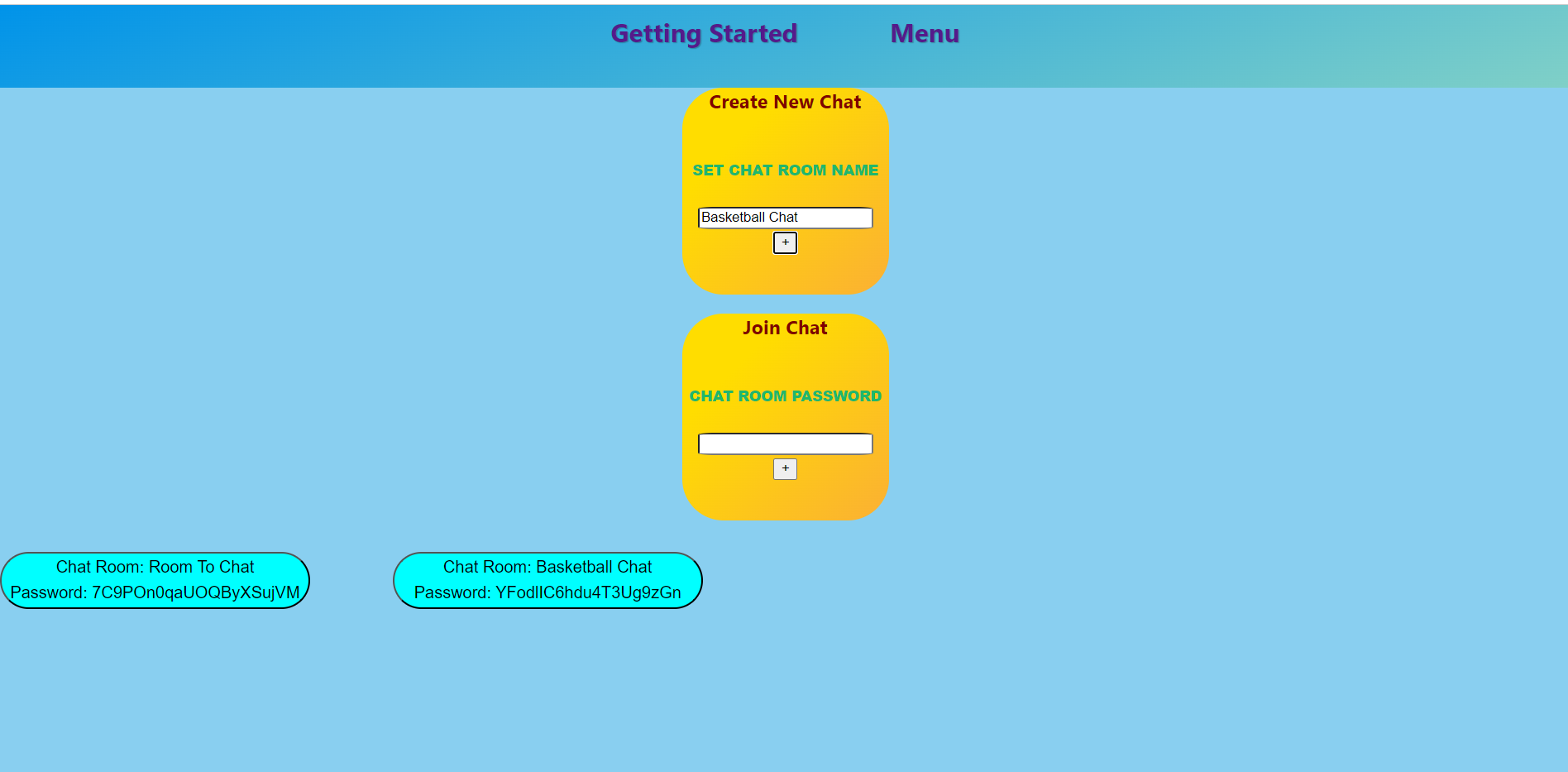 Getting Started Menu

Create New Chat

SET CHAT ROOM NAME

Basketball Chat

+

Join Chat

CHAT ROOM PASSWORD

+

Chat Room: Room To Chat
Password: 7C9POn0qaUOQByXSujVM

Chat Room: Basketball Chat
Password: YFodlIC6hdu4T3Ug9zGn